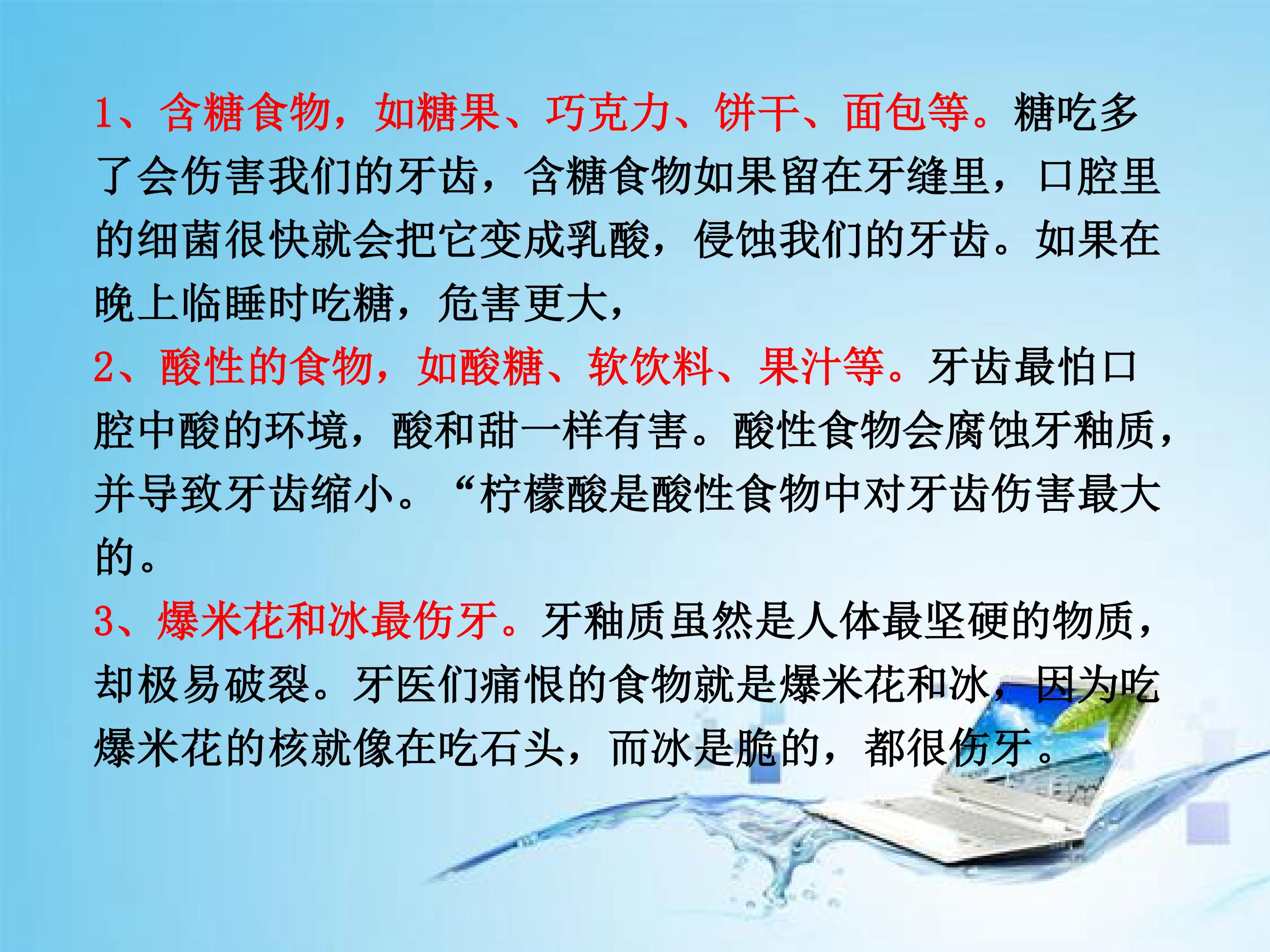 1、含糖食物，如糖果、巧克力、饼干、面包等。糖吃多了会伤害我们的牙齿，含糖食物如果留在牙缝里，口腔里的细菌很快就会把它变成乳酸，侵蚀我们的牙齿。如果在晚上临睡时吃糖，危害更大，

2、酸性的食物，如酸糖、软饮料、果汁等。牙齿最怕口腔中酸的环境，酸和甜一样有害。酸性食物会腐蚀牙釉质，并导致牙齿缩小。“柠檬酸是酸性食物中对牙齿伤害最大的。

3、爆米花和冰最伤牙。牙釉质虽然是人体最坚硬的物质，却极易破裂。牙医们痛恨的食物就是爆米花和冰，因为吃爆米花的核就像在吃石头，而冰是脆的，都很伤牙。